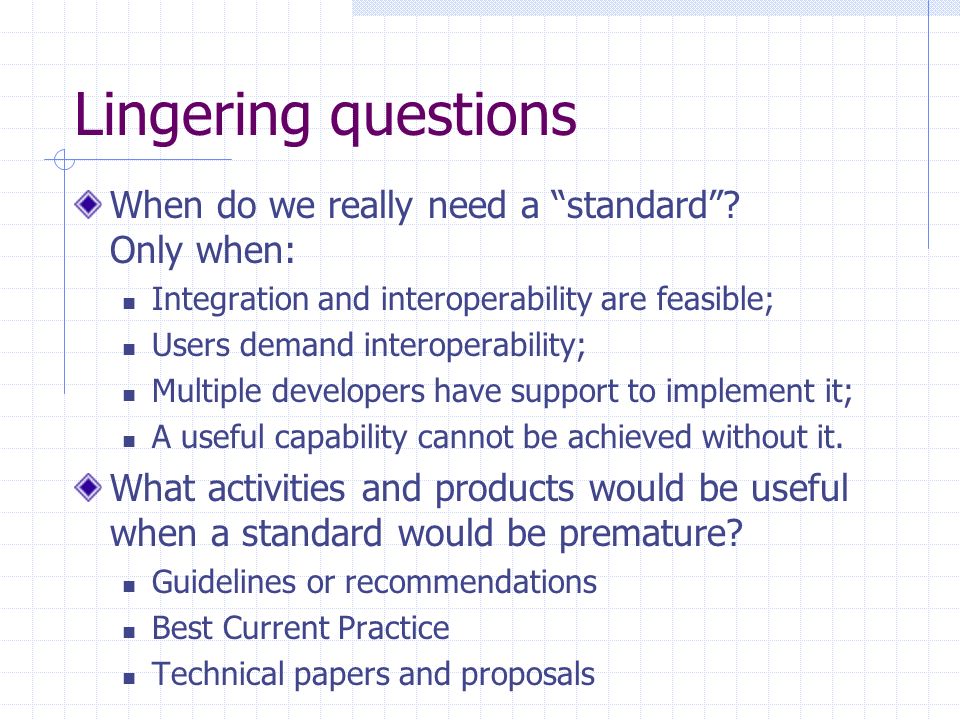 Lingering questions

When do we really need a “standard”? Only when:

- Integration and interoperability are feasible;
- Users demand interoperability;
- Multiple developers have support to implement it;
- A useful capability cannot be achieved without it.

What activities and products would be useful when a standard would be premature?

- Guidelines or recommendations
- Best Current Practice
- Technical papers and proposals